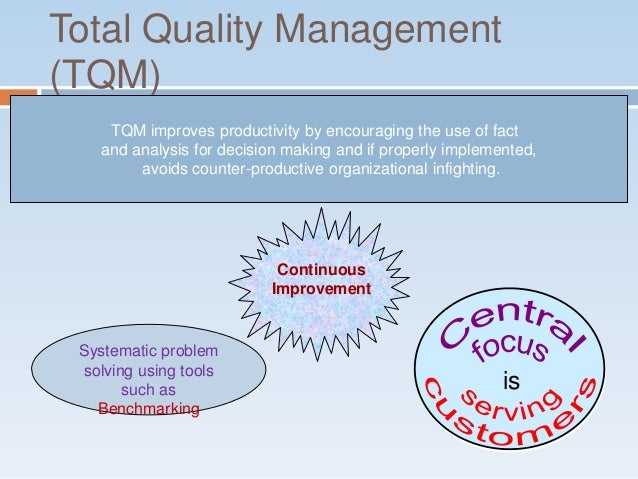 Total Quality Management (TQM)

TQM improves productivity by encouraging the use of fact and analysis for decision making and if properly implemented, avoids counter-productive organizational infighting.

Continuous Improvement

Systematic problem solving using tools such as Benchmarking

Central focus is serving customers